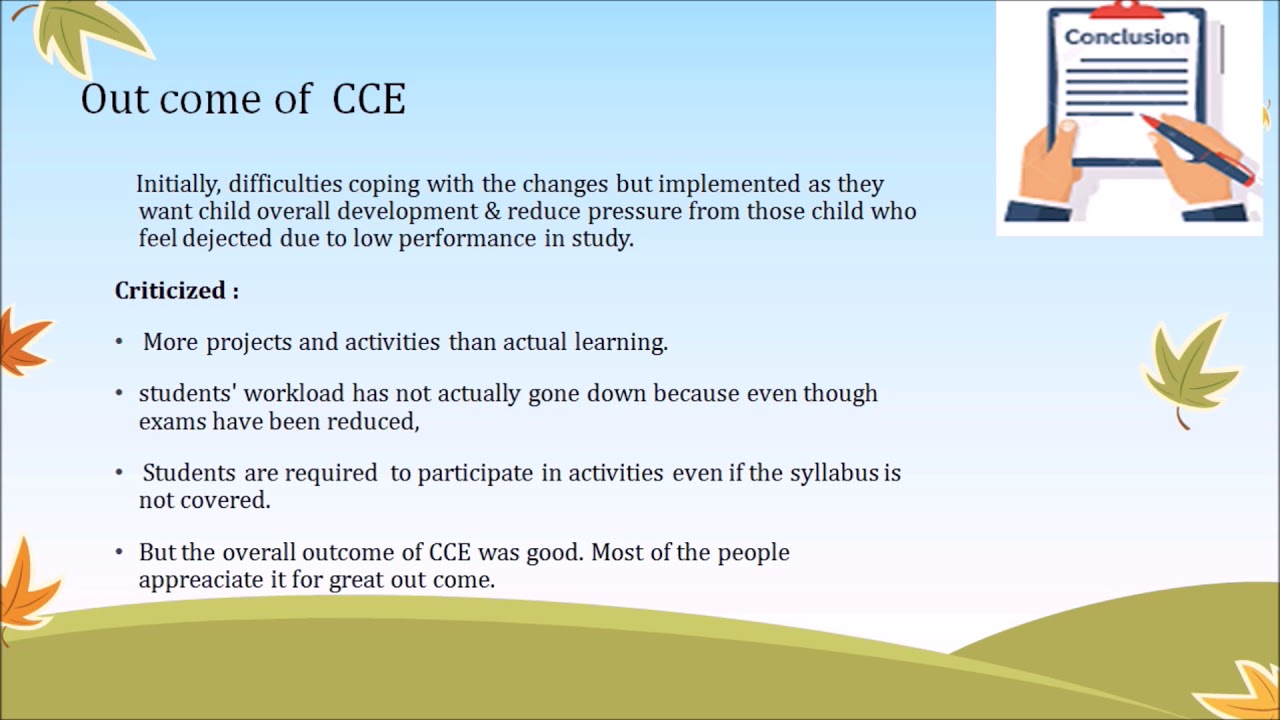 Conclusion

Out come of CCE

Initially, difficulties coping with the changes but implemented as they want child overall development & reduce pressure from those child who feel dejected due to low performance in study.

Criticized :

• More projects and activities than actual learning.

• students' workload has not actually gone down because even though exams have been reduced,

• Students are required to participate in activities even if the syllabus is not covered.

• But the overall outcome of CCE was good. Most of the people appreaciate it for great out come.